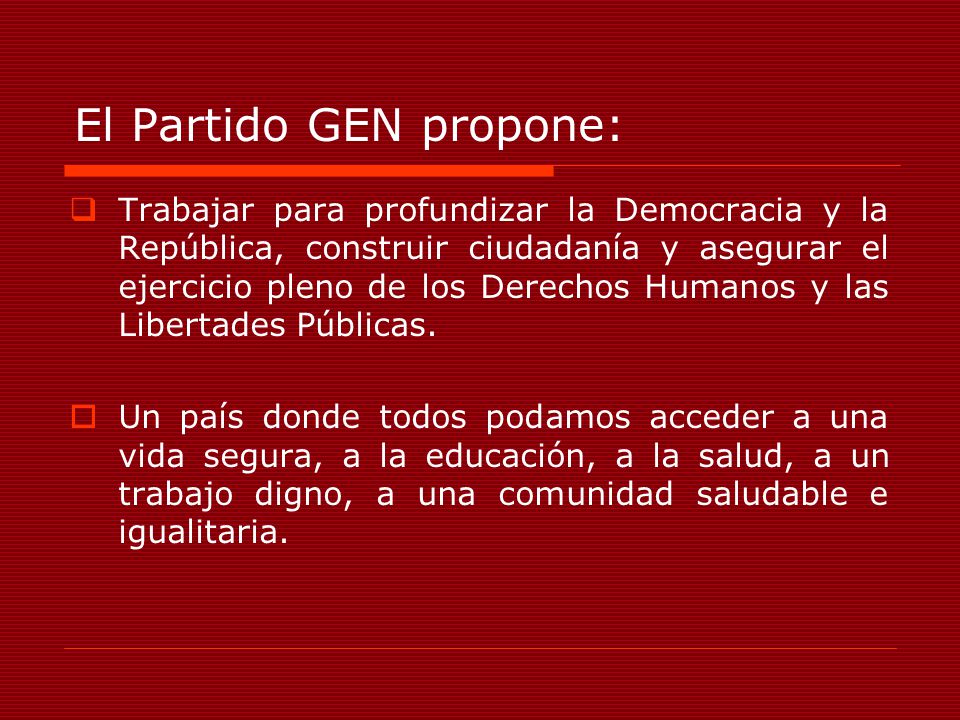 El Partido GEN propone:

Trabajar para profundizar la Democracia y la República, construir ciudadanía y asegurar el ejercicio pleno de los Derechos Humanos y las Libertades Públicas.

Un país donde todos podamos acceder a una vida segura, a la educación, a la salud, a un trabajo digno, a una comunidad saludable e igualitaria.